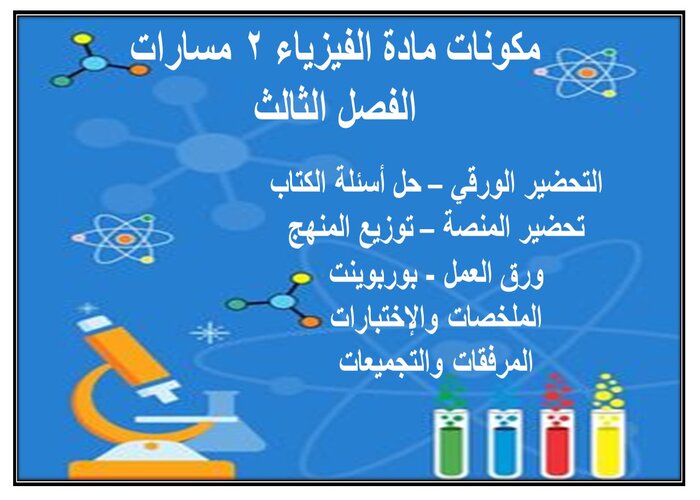 مكونات مادة الفيزياء ٢ مسارات
الفصل الثالث

التحضير الورقي – حل أسئلة الكتاب
تحضير المنصة – توزيع المنهج
ورق العمل - بوربوينت
الملخصات والإختبارات
المرفقات والتجميعات